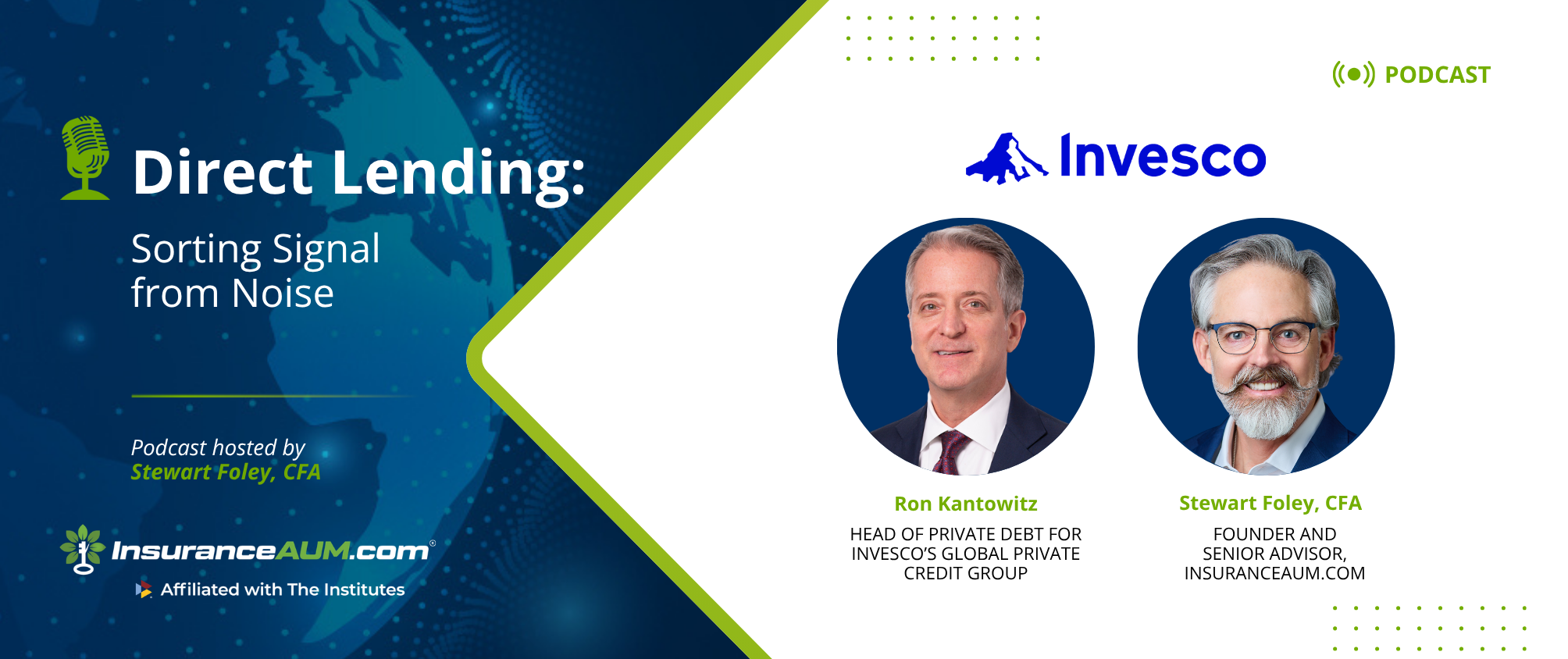 Direct Lending:

Sorting Signal from Noise

Podcast hosted by Stewart Foley, CFA

InsuranceAUM.com®

Affiliated with The Institutes

PODCAST

Invesco

Ron Kantowitz

HEAD OF PRIVATE DEBT FOR INVESCO'S GLOBAL PRIVATE CREDIT GROUP

Stewart Foley, CFA

FOUNDER AND SENIOR ADVISOR, INSURANCEAUM.COM